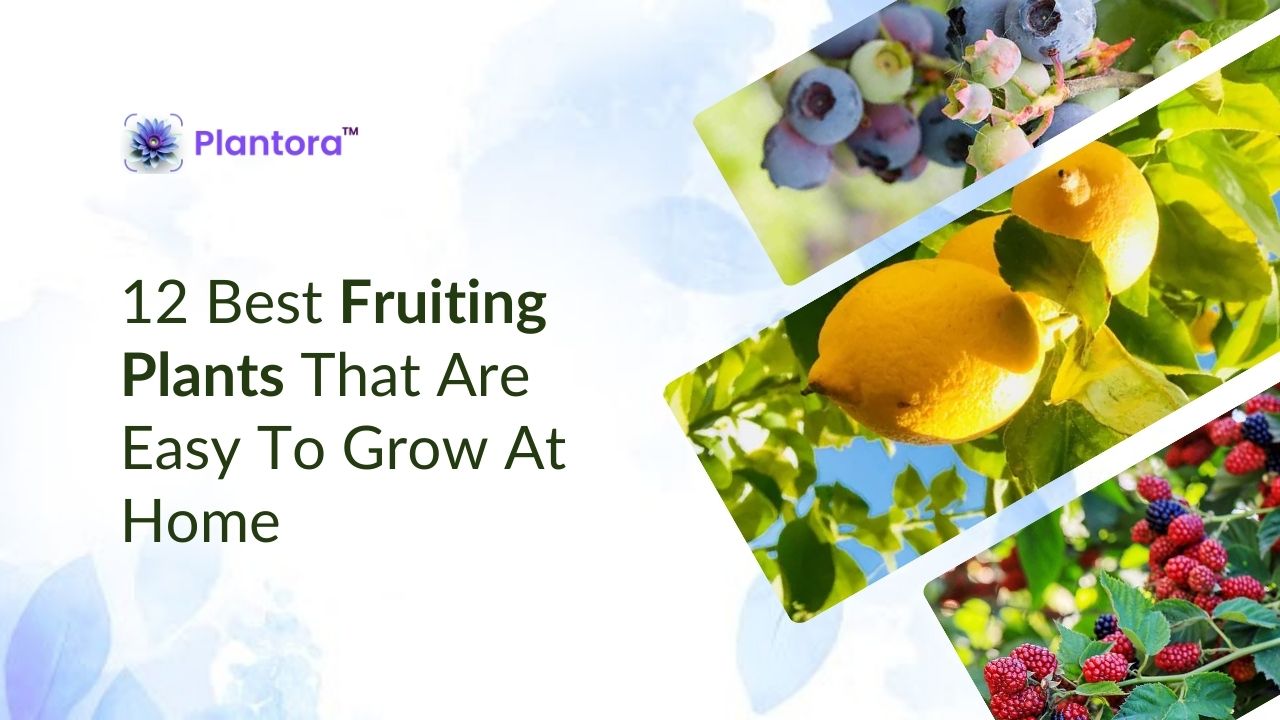 Plantora™

12 Best Fruiting Plants That Are Easy To Grow At Home